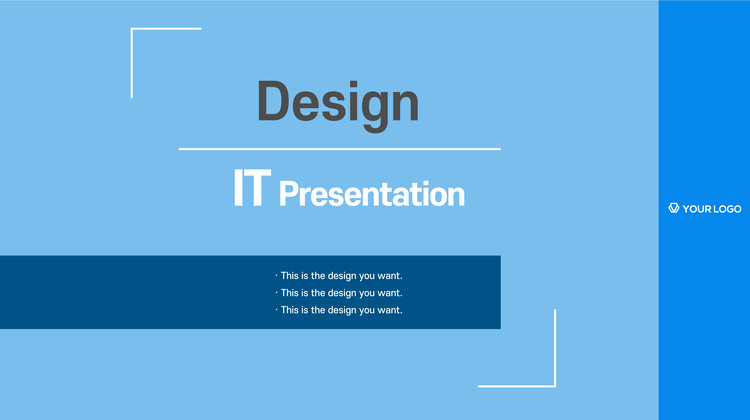 Design

IT Presentation

· This is the design you want.
· This is the design you want.
· This is the design you want.

YOUR LOGO